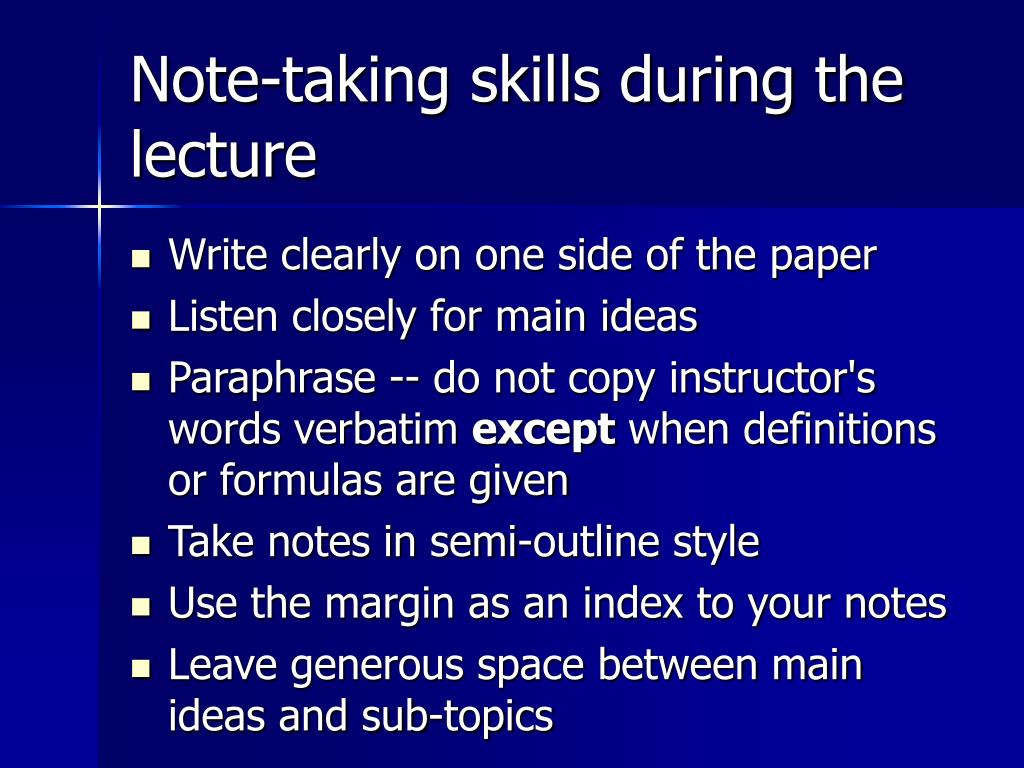 Note-taking skills during the lecture

- Write clearly on one side of the paper
- Listen closely for main ideas
- Paraphrase -- do not copy instructor's words verbatim **except** when definitions or formulas are given
- Take notes in semi-outline style
- Use the margin as an index to your notes
- Leave generous space between main ideas and sub-topics